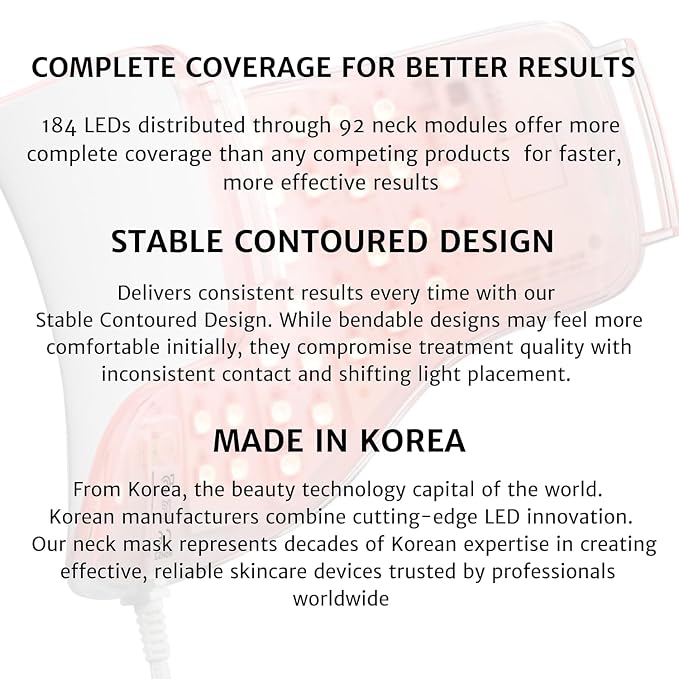 COMPLETE COVERAGE FOR BETTER RESULTS

184 LEDs distributed through 92 neck modules offer more complete coverage than any competing products  for faster, more effective results

STABLE CONTOURED DESIGN

Delivers consistent results every time with our Stable Contoured Design. While bendable designs may feel more comfortable initially, they compromise treatment quality with inconsistent contact and shifting light placement.

MADE IN KOREA

From Korea, the beauty technology capital of the world. Korean manufacturers combine cutting-edge LED innovation. Our neck mask represents decades of Korean expertise in creating effective, reliable skincare devices trusted by professionals worldwide